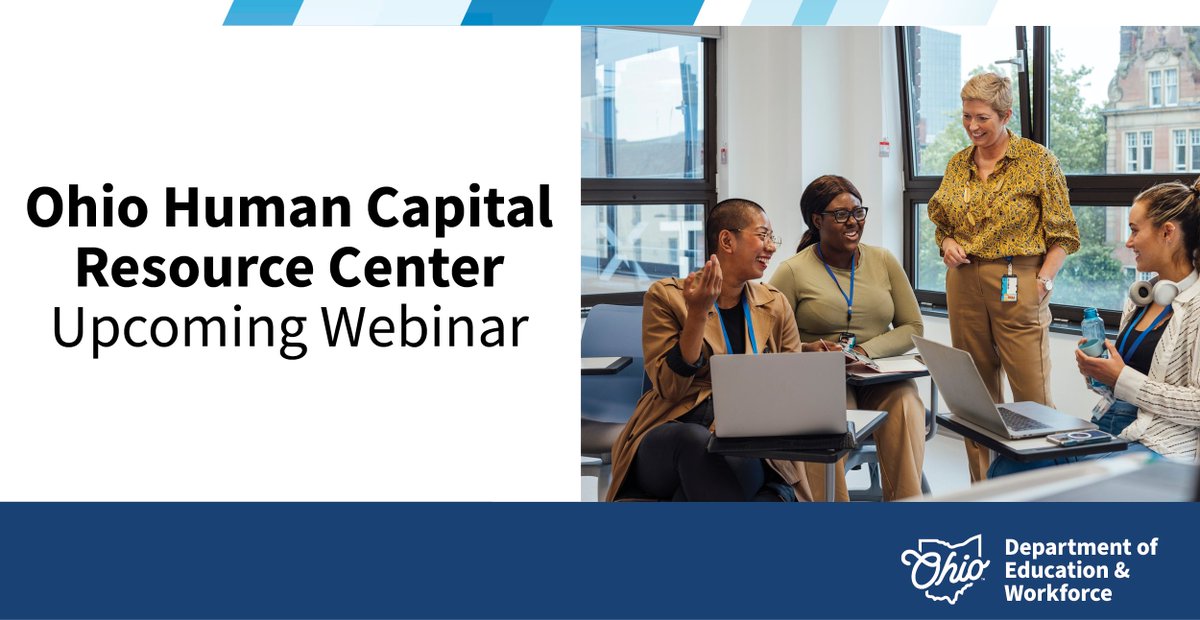 Ohio Human Capital Resource Center
Upcoming Webinar

Ohio Department of Education & Workforce